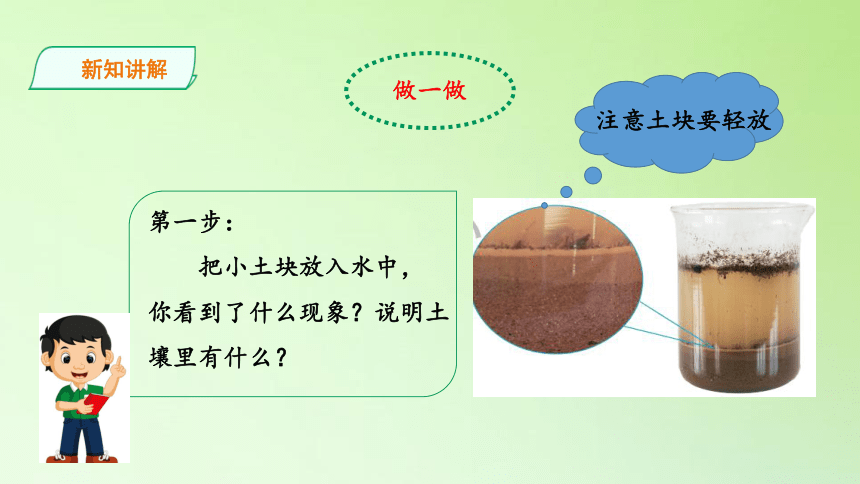 新知讲解

做一做

注意土块要轻放

第一步：

把小土块放入水中，你看到了什么现象？说明土壤里有什么？